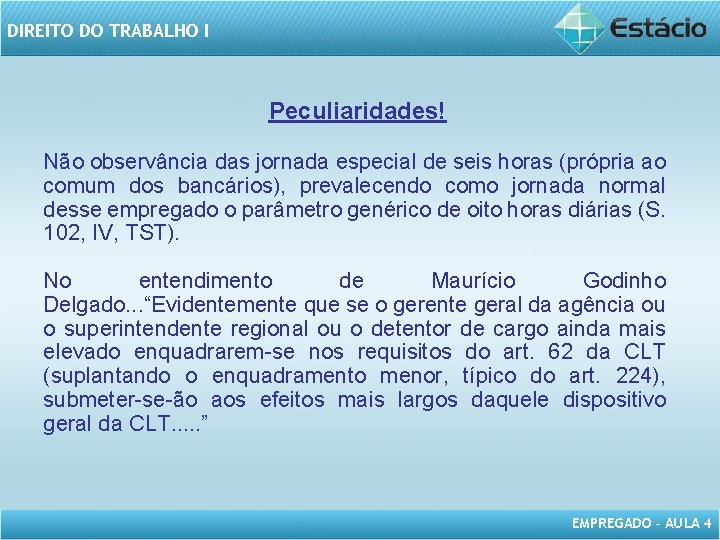 DIREITO DO TRABALHO I

Estácio

Peculiaridades!

Não observância das jornada especial de seis horas (própria ao comum dos bancários), prevalecendo como jornada normal desse empregado o parâmetro genérico de oito horas diárias (S. 102, IV, TST).

No entendimento de Maurício Godinho Delgado...“Evidentemente que se o gerente geral da agência ou o superintendente regional ou o detentor de cargo ainda mais elevado enquadrarem-se nos requisitos do art. 62 da CLT (suplantando o enquadramento menor, típico do art. 224), submeter-se-ão aos efeitos mais largos daquele dispositivo geral da CLT.....”

EMPREGADO – AULA 4